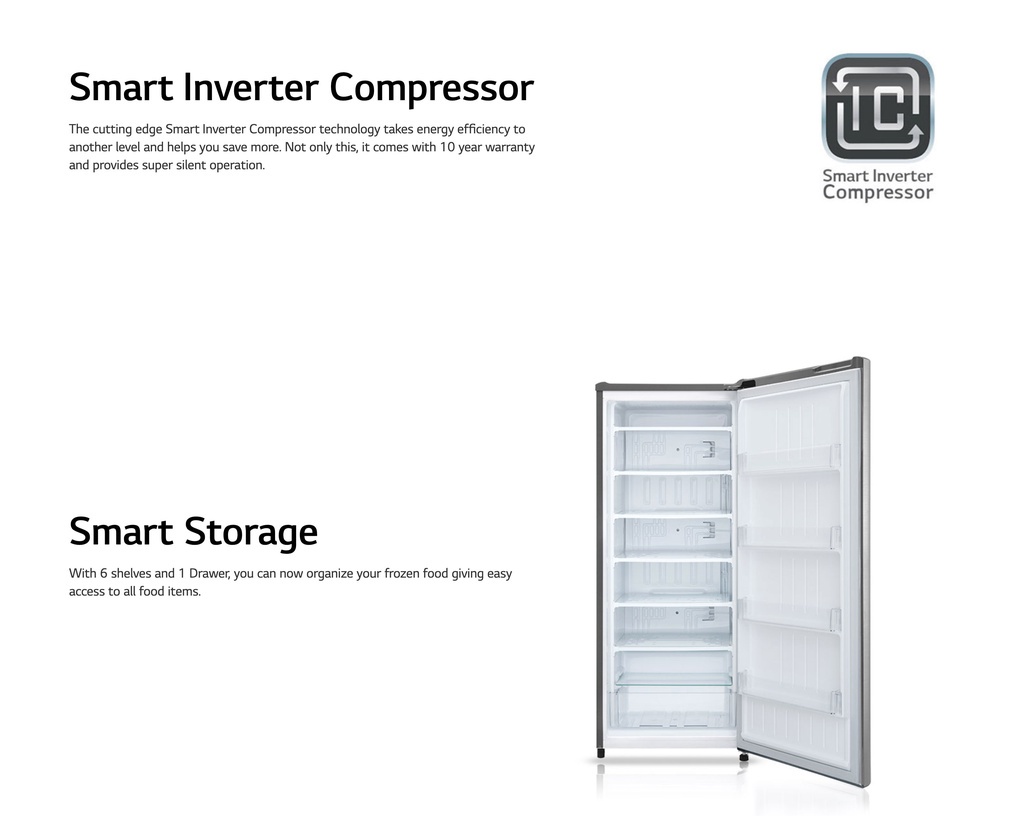 Smart Inverter Compressor

The cutting edge Smart Inverter Compressor technology takes energy efficiency to another level and helps you save more. Not only this, it comes with 10 year warranty and provides super silent operation.

IC
Smart Inverter
Compressor

Smart Storage

With 6 shelves and 1 Drawer, you can now organize your frozen food giving easy access to all food items.